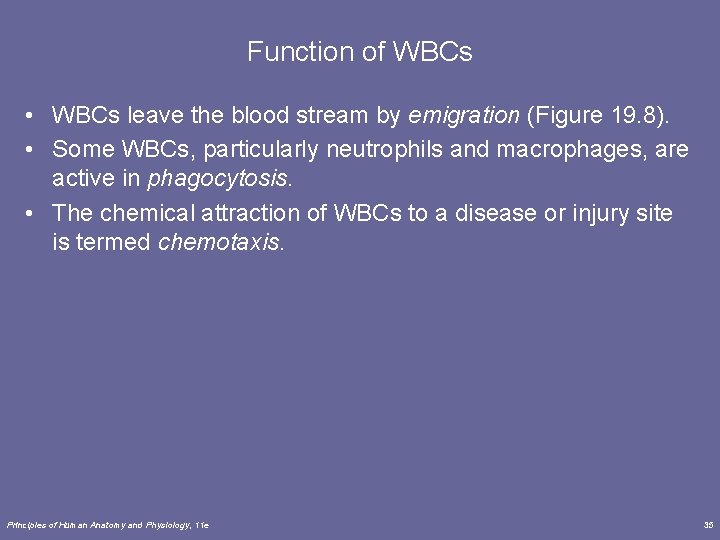 Function of WBCs

• WBCs leave the blood stream by emigration (Figure 19.8).
• Some WBCs, particularly neutrophils and macrophages, are active in phagocytosis.
• The chemical attraction of WBCs to a disease or injury site is termed chemotaxis.

Principles of Human Anatomy and Physiology, 11e

35